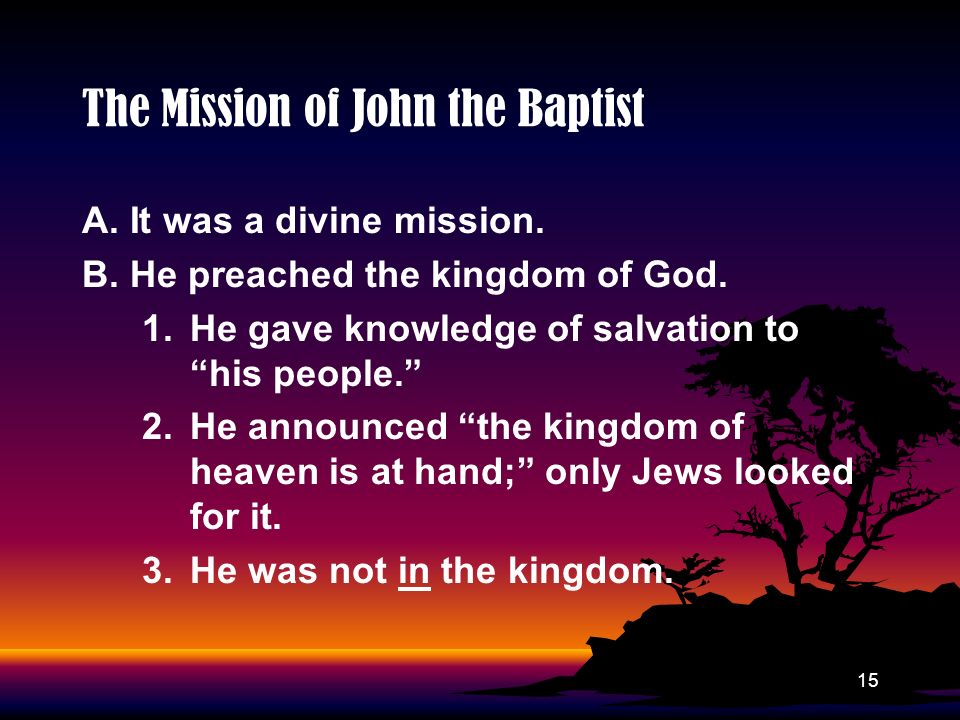 The Mission of John the Baptist

A. It was a divine mission.

B. He preached the kingdom of God.

1. He gave knowledge of salvation to “his people.”

2. He announced “the kingdom of heaven is at hand;” only Jews looked for it.

3. He was not in the kingdom.

15